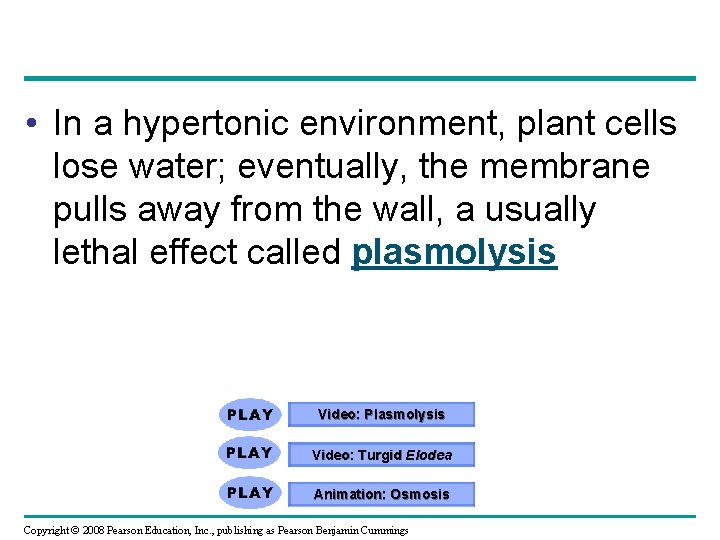 • In a hypertonic environment, plant cells lose water; eventually, the membrane pulls away from the wall, a usually lethal effect called plasmolysis

PLAY Video: Plasmolysis

PLAY Video: Turgid Elodea

PLAY Animation: Osmosis

Copyright © 2008 Pearson Education, Inc., publishing as Pearson Benjamin Cummings